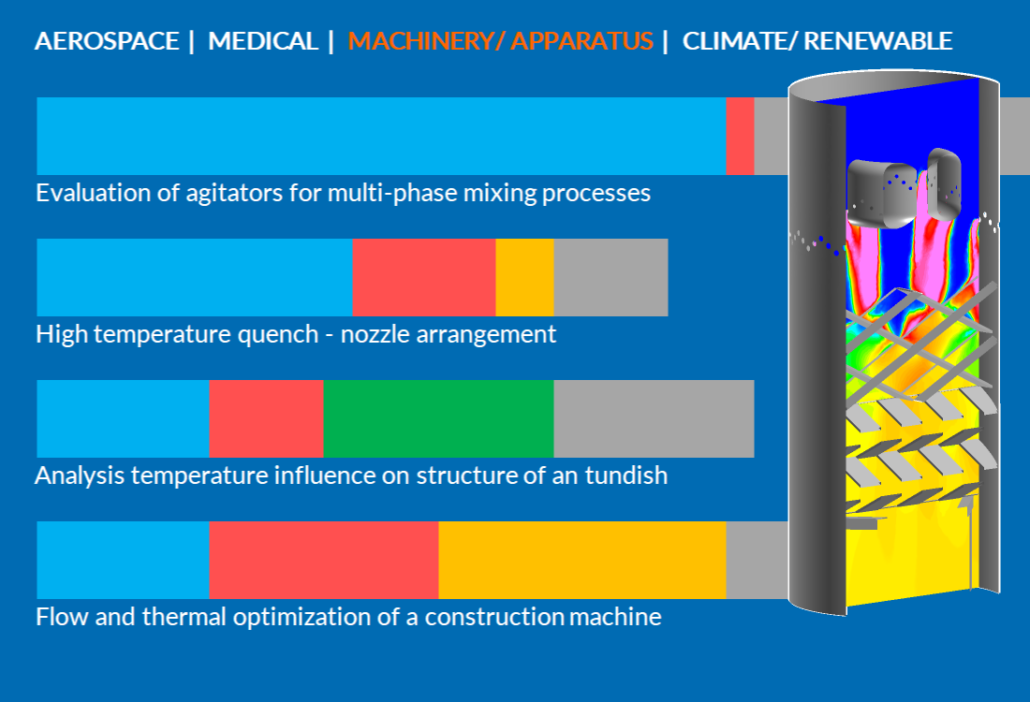 AEROSPACE | MEDICAL | MACHINERY/ APPARATUS | CLIMATE/ RENEWABLE

Evaluation of agitators for multi-phase mixing processes

High temperature quench - nozzle arrangement

Analysis temperature influence on structure of an tundish

Flow and thermal optimization of a construction machine